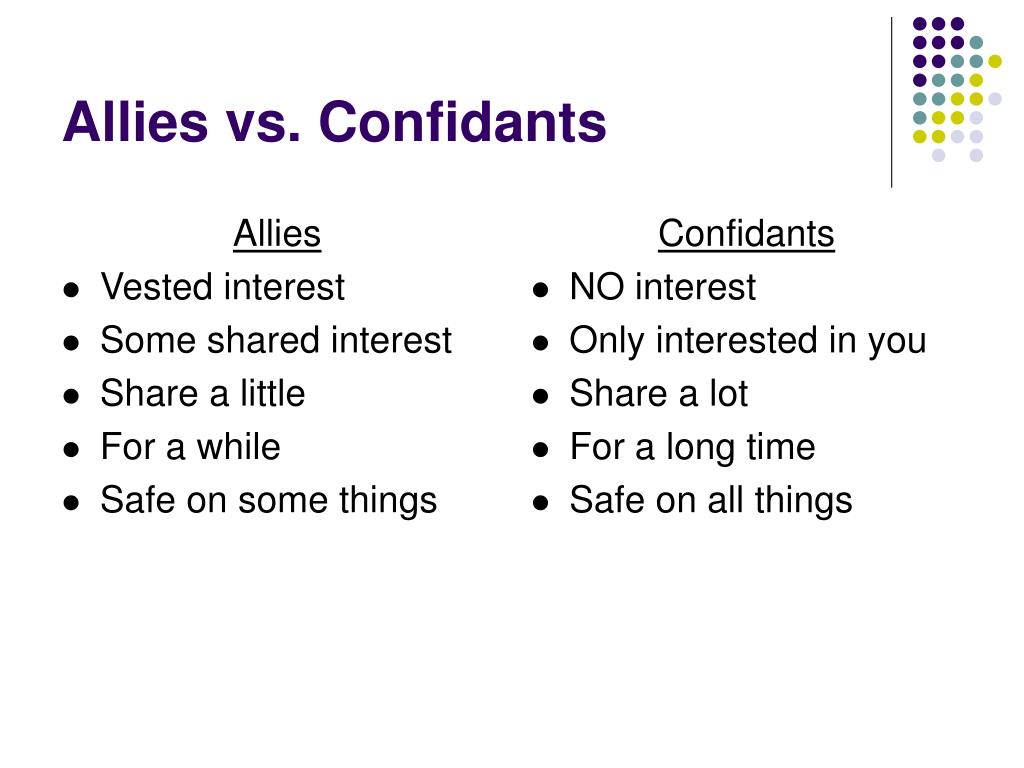 Allies vs. Confidants

Allies
- Vested interest
- Some shared interest
- Share a little
- For a while
- Safe on some things

Confidants
- NO interest
- Only interested in you
- Share a lot
- For a long time
- Safe on all things